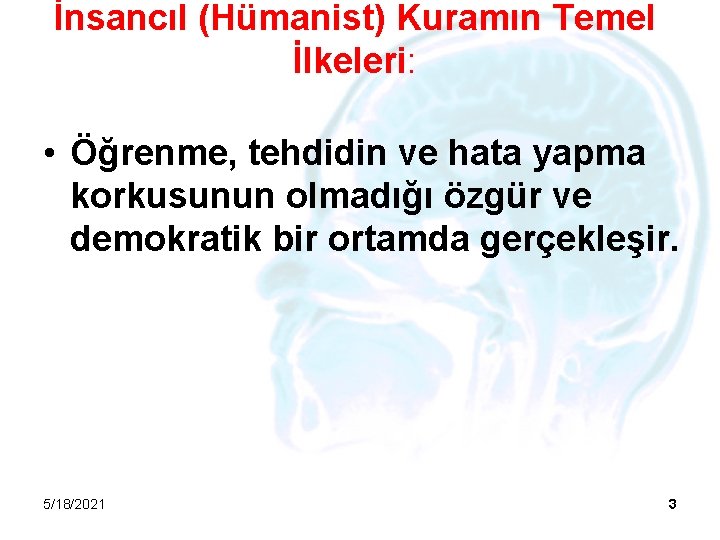 İnsancıl (Hümanist) Kuramın Temel İlkeleri:

• Öğrenme, tehdidin ve hata yapma korkusunun olmadığı özgür ve demokratik bir ortamda gerçekleşir.

5/18/2021

3